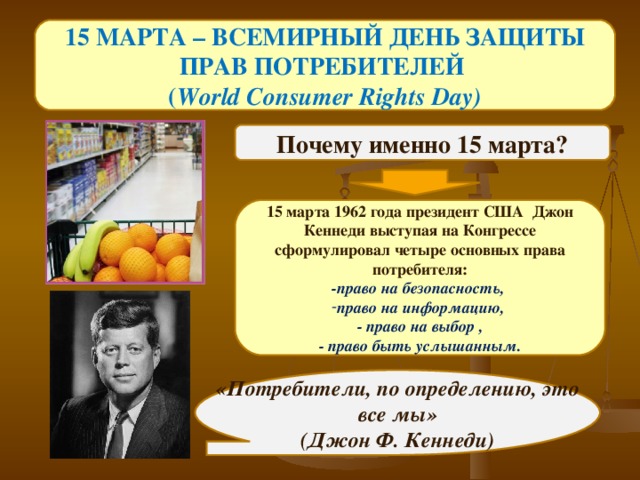 15 МАРТА – ВСЕМИРНЫЙ ДЕНЬ ЗАЩИТЫ ПРАВ ПОТРЕБИТЕЛЕЙ
(World Consumer Rights Day)

Почему именно 15 марта?

15 марта 1962 года президент США Джон Кеннеди выступая на Конгрессе сформулировал четыре основных права потребителя:
-право на безопасность,
-право на информацию,
- право на выбор ,
- право быть услышанным.

«Потребители, по определению, это все мы»
(Джон Ф. Кеннеди)